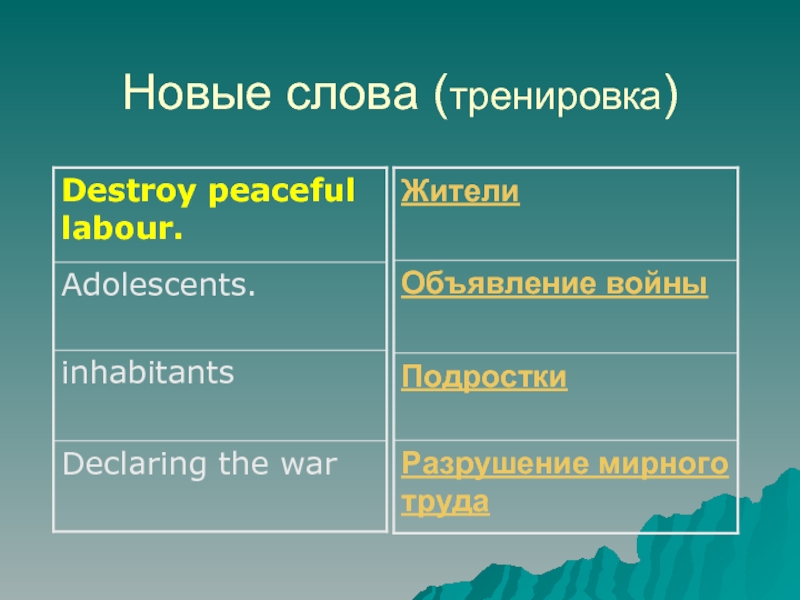 Новые слова (тренировка)

| Destroy peaceful labour. |
|---|
| Adolescents. |
| inhabitants |
| Declaring the war |

| Жители |
|---|
| Объявление войны |
| Подростки |
| Разрушение мирного труда |